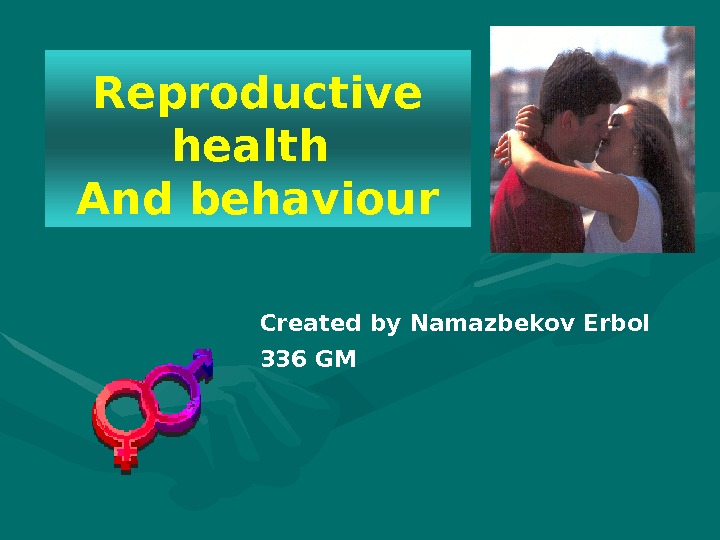 Reproductive health
And behaviour

Created by Namazbekov Erbol
336 GM